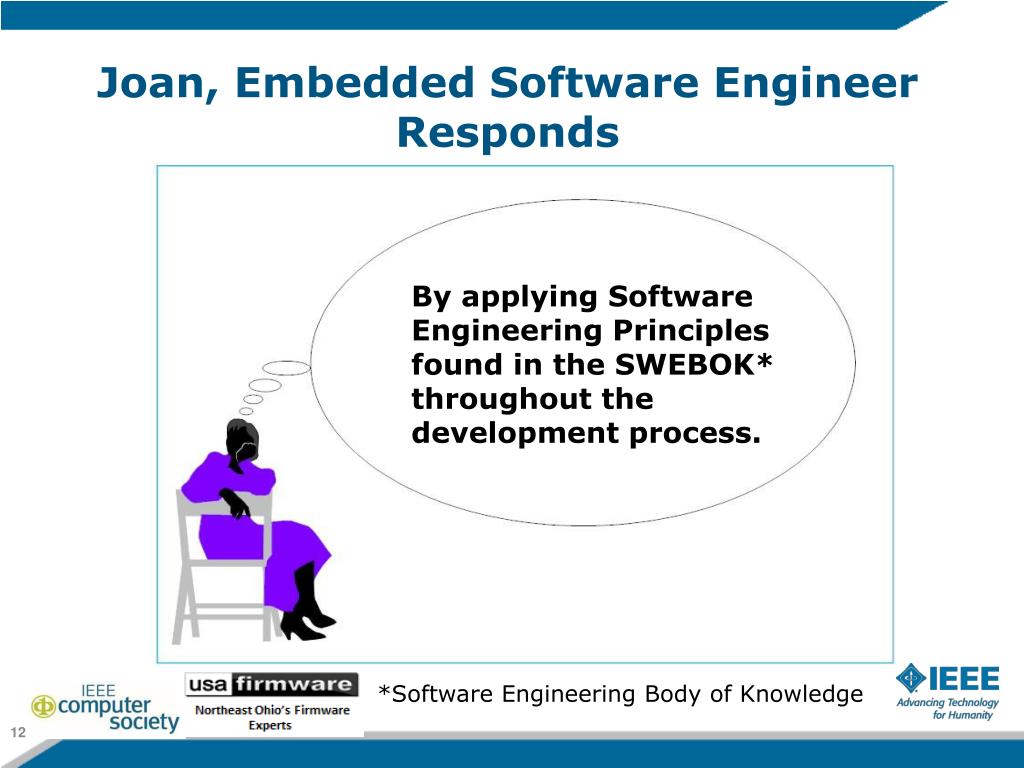 Joan, Embedded Software Engineer Responds

By applying Software Engineering Principles found in the SWEBOK* throughout the development process.

IEEE computer society

usa firmware
Northeast Ohio's Firmware Experts

*Software Engineering Body of Knowledge

IEEE
Advancing Technology for Humanity

12